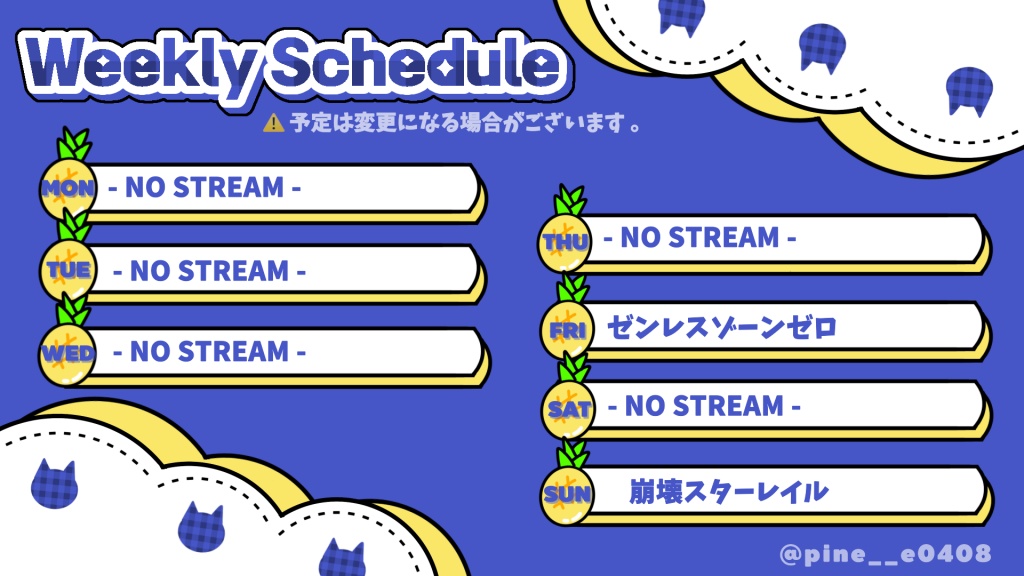 Weekly Schedule

⚠ 予定は変更になる場合がございます。

MON - NO STREAM -

TUE - NO STREAM -

WED - NO STREAM -

THU - NO STREAM -

FRI ゼンレスゾーンゼロ

SAT - NO STREAM -

SUN 崩壊スターレイル

@pine__e0408